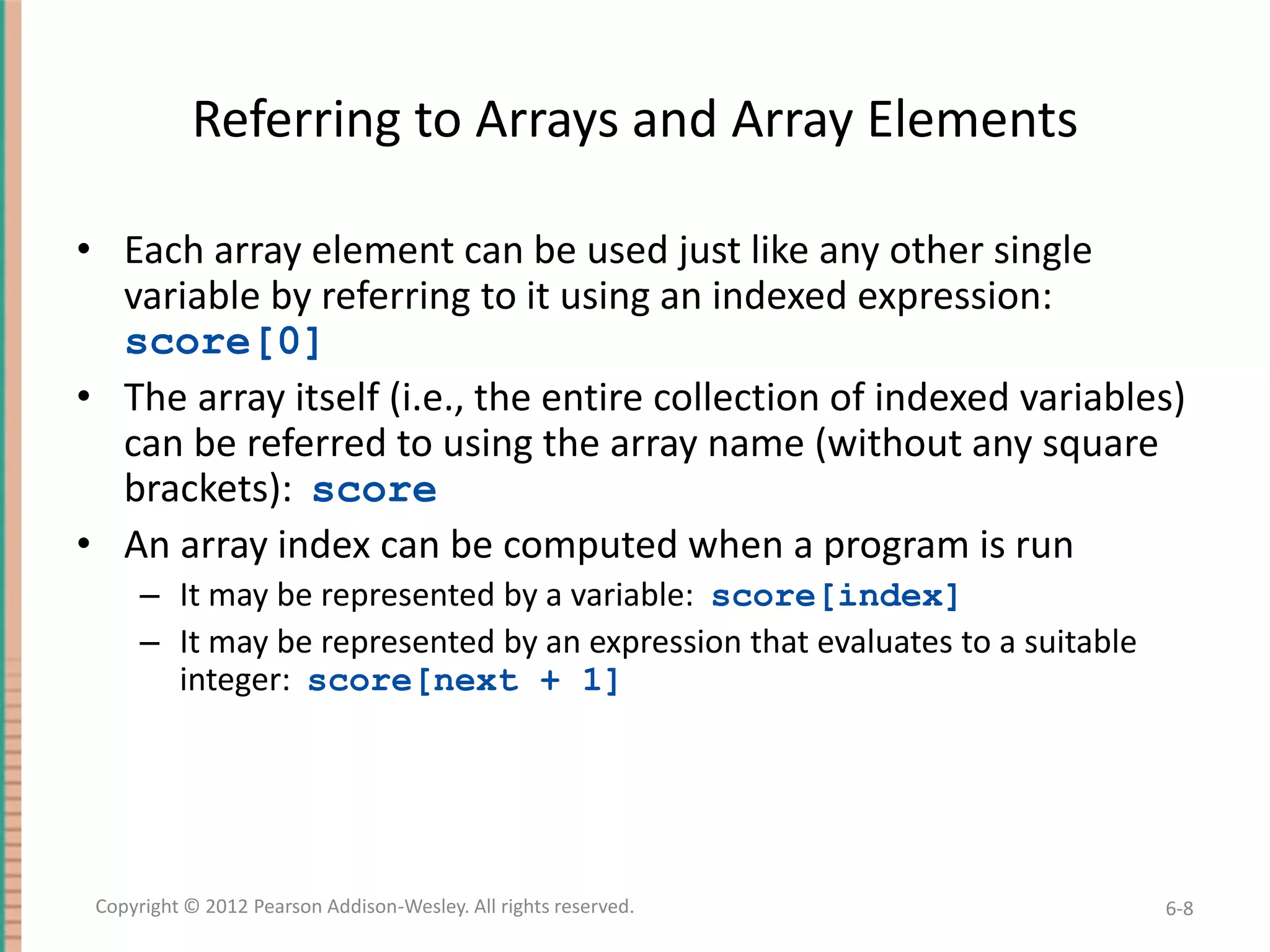 Referring to Arrays and Array Elements

• Each array element can be used just like any other single variable by referring to it using an indexed expression: score[0]
• The array itself (i.e., the entire collection of indexed variables) can be referred to using the array name (without any square brackets): score
• An array index can be computed when a program is run
– It may be represented by a variable: score[index]
– It may be represented by an expression that evaluates to a suitable integer: score[next + 1]

Copyright © 2012 Pearson Addison-Wesley. All rights reserved.

6-8